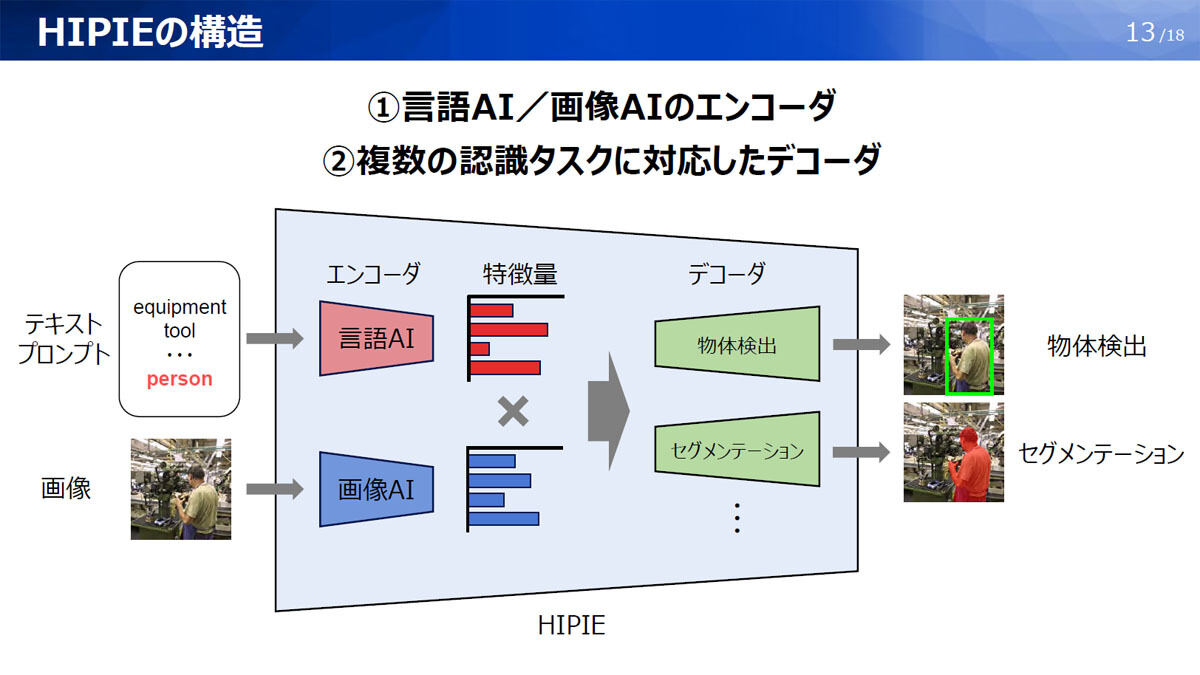 HIPIEの構造

13/18

①言語AI／画像AIのエンコーダ
②複数の認識タスクに対応したデコーダ

テキストプロンプト

equipment
tool
・・・
person

画像

エンコーダ

言語AI

画像AI

特徴量

×

デコーダ

物体検出

セグメンテーション

⋮

物体検出

セグメンテーション

HIPIE